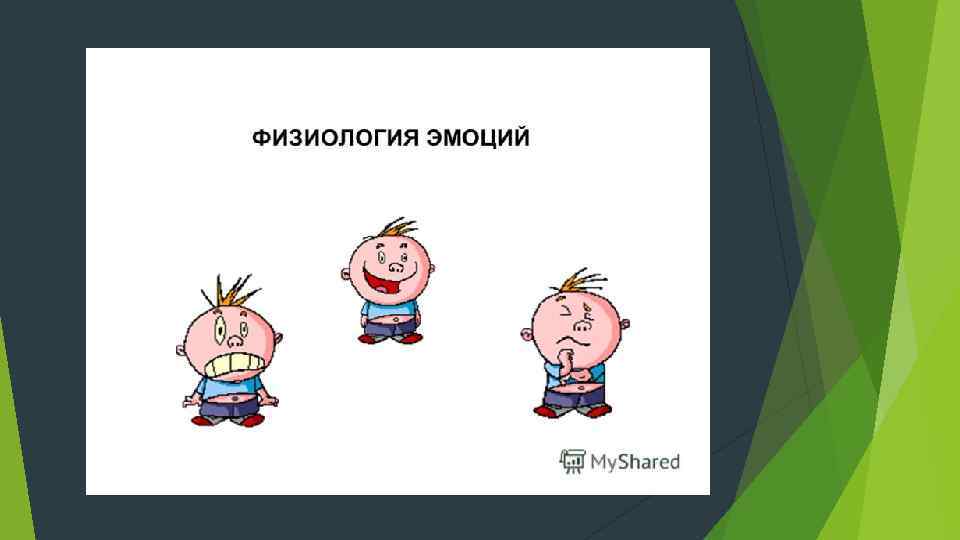 ФИЗИОЛОГИЯ ЭМОЦИЙ

MyShared